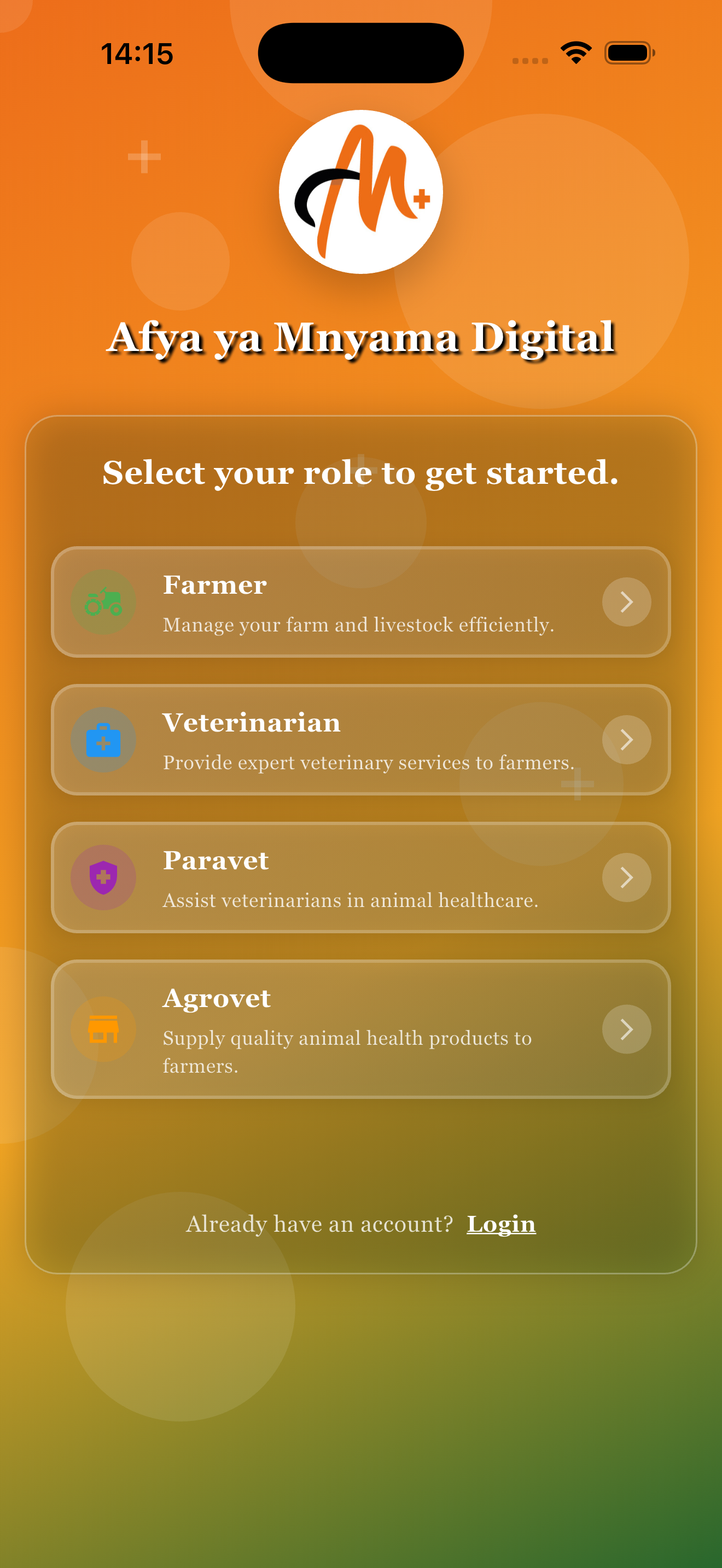 14:15

Afya ya Mnyama Digital

Select your role to get started.

Farmer
Manage your farm and livestock efficiently.

Veterinarian
Provide expert veterinary services to farmers.

Paravet
Assist veterinarians in animal healthcare.

Agrovet
Supply quality animal health products to farmers.

Already have an account? Login